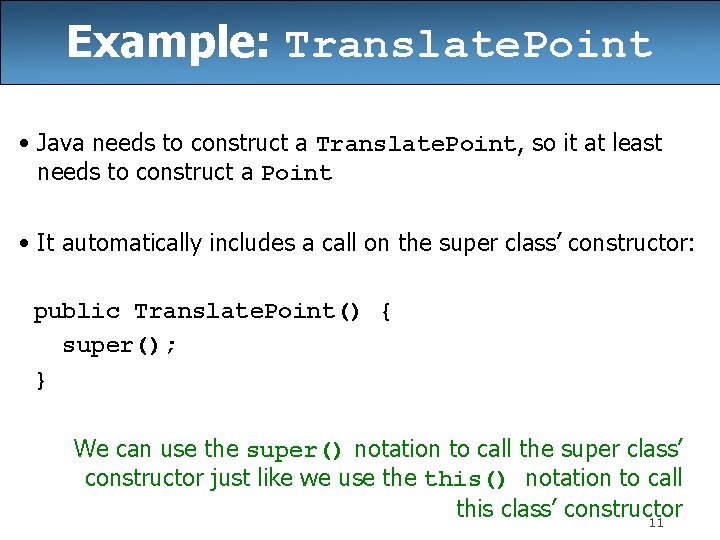 Example: TranslatePoint

• Java needs to construct a TranslatePoint, so it at least needs to construct a Point

• It automatically includes a call on the super class' constructor:

public TranslatePoint() {
  super();
}

We can use the super() notation to call the super class' constructor just like we use the this() notation to call this class' constructor

11